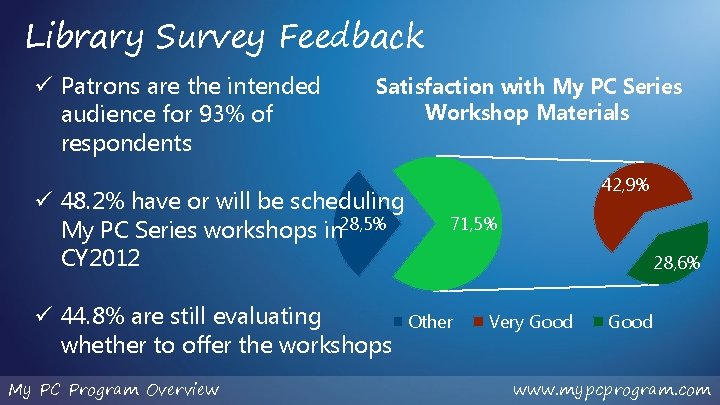 Library Survey Feedback

✓ Patrons are the intended audience for 93% of respondents

✓ 48.2% have or will be scheduling My PC Series workshops in CY2012

✓ 44.8% are still evaluating whether to offer the workshops

Satisfaction with My PC Series Workshop Materials

28,5%

71,5%

42,9%

28,6%

Other Very Good Good

My PC Program Overview

www.mypcprogram.com